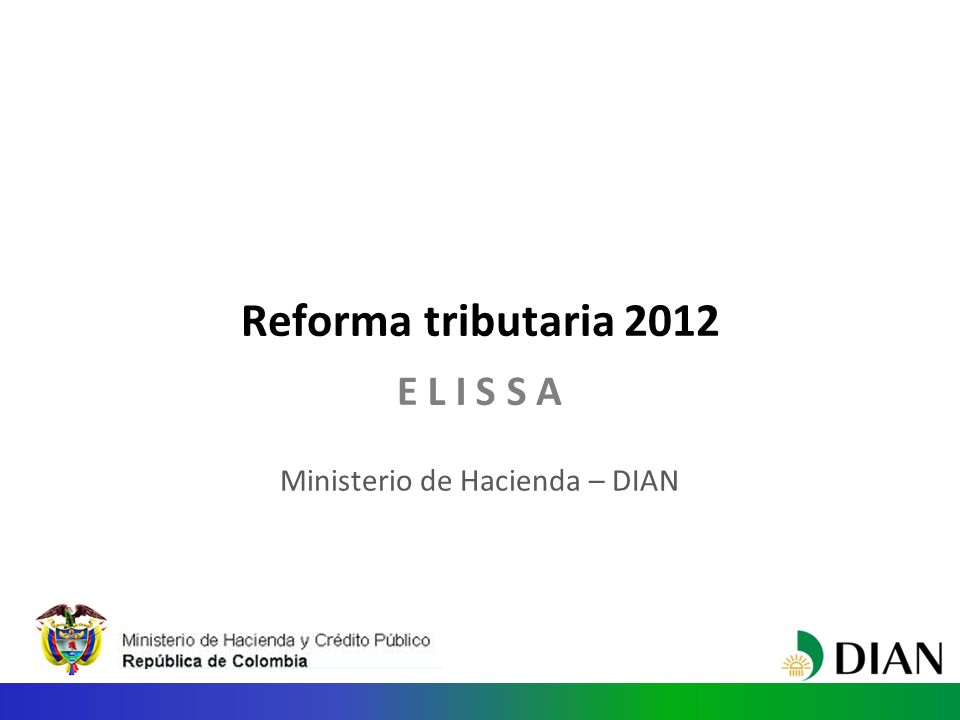 Reforma tributaria 2012

E L I S S A

Ministerio de Hacienda – DIAN

Ministerio de Hacienda y Crédito Público
República de Colombia

DIAN